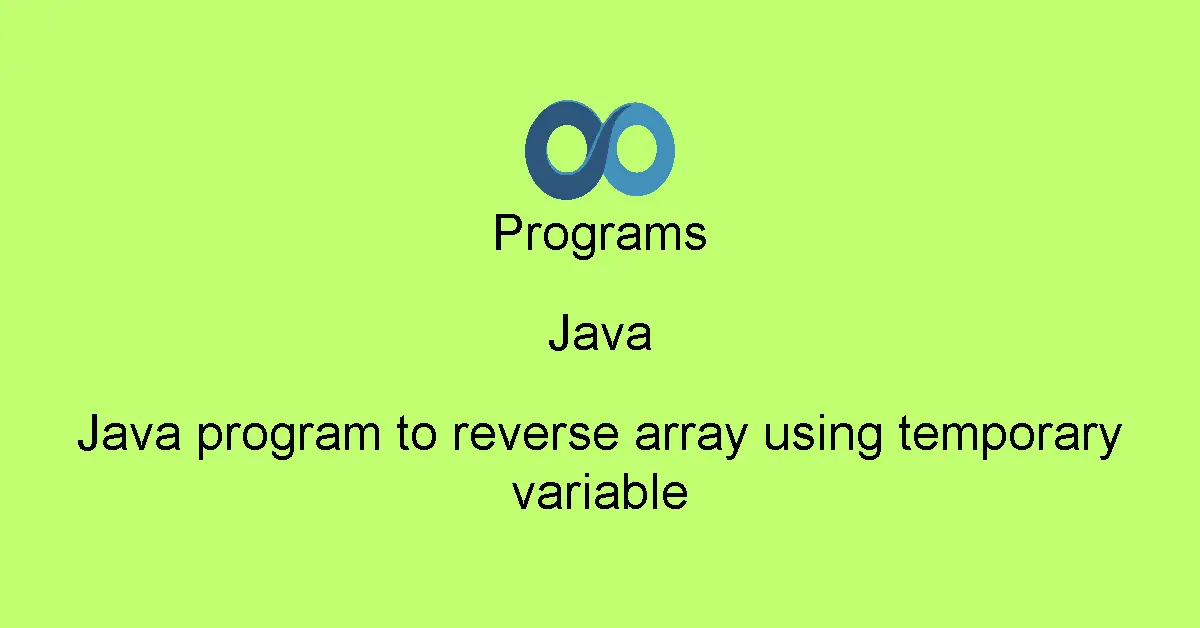 Programs

Java

Java program to reverse array using temporary variable